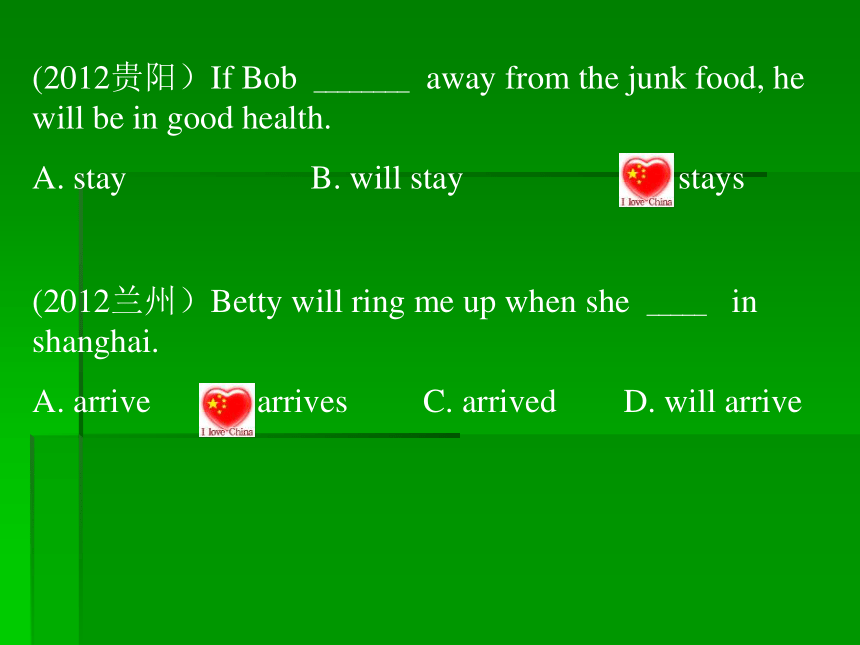 (2012贵阳）If Bob ______ away from the junk food, he will be in good health.

A. stay B. will stay I love China stays

(2012兰州）Betty will ring me up when she ____ in shanghai.

A. arrive I love China arrives C. arrived D. will arrive